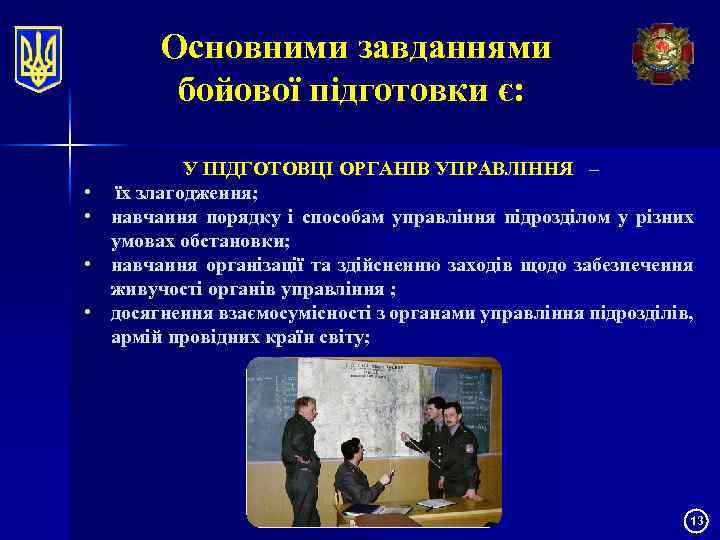 Основними завданнями бойової підготовки є:

У ПІДГОТОВЦІ ОРГАНІВ УПРАВЛІННЯ –

• їх злагодження;
• навчання порядку і способам управління підрозділом у різних умовах обстановки;
• навчання організації та здійсненню заходів щодо забезпечення живучості органів управління ;
• досягнення взаємосумісності з органами управління підрозділів, армій провідних країн світу;

13